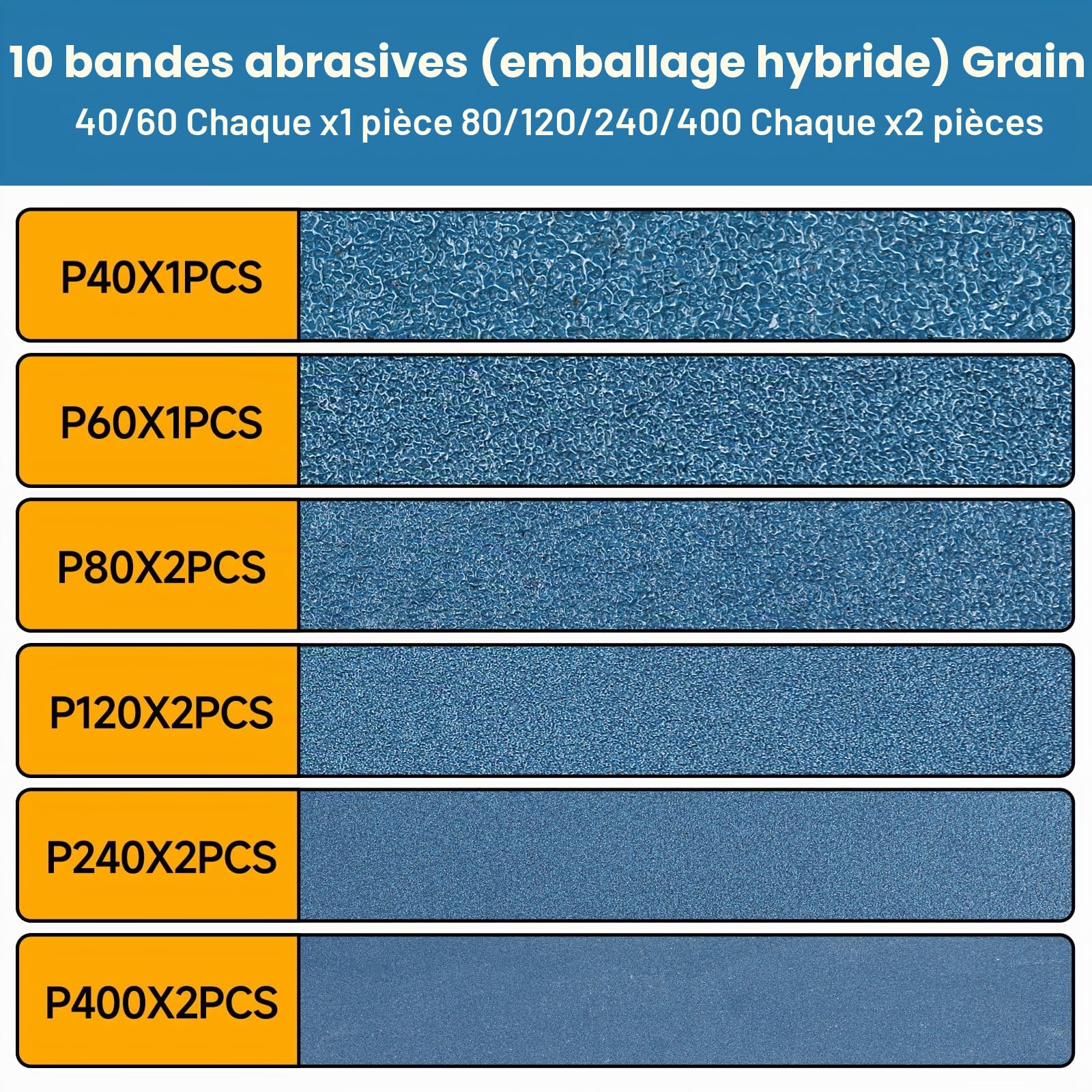 10 bandes abrasives (emballage hybride) Grain
40/60 Chaque x1 pièce 80/120/240/400 Chaque x2 pièces

P40X1PCS

P60X1PCS

P80X2PCS

P120X2PCS

P240X2PCS

P400X2PCS